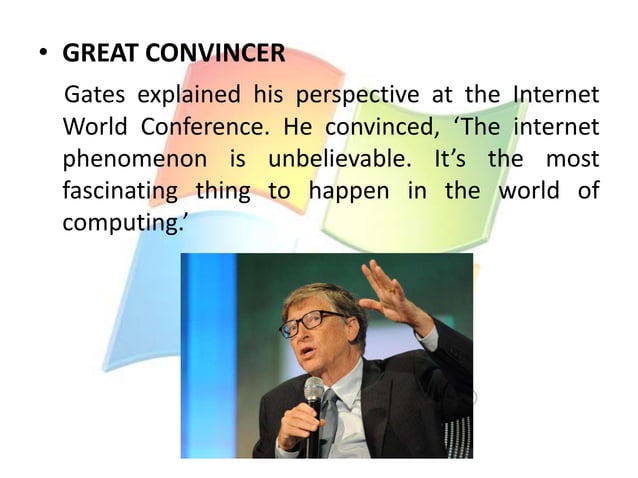 • GREAT CONVINCER

Gates explained his perspective at the Internet World Conference. He convinced, ‘The internet phenomenon is unbelievable. It’s the most fascinating thing to happen in the world of computing.’